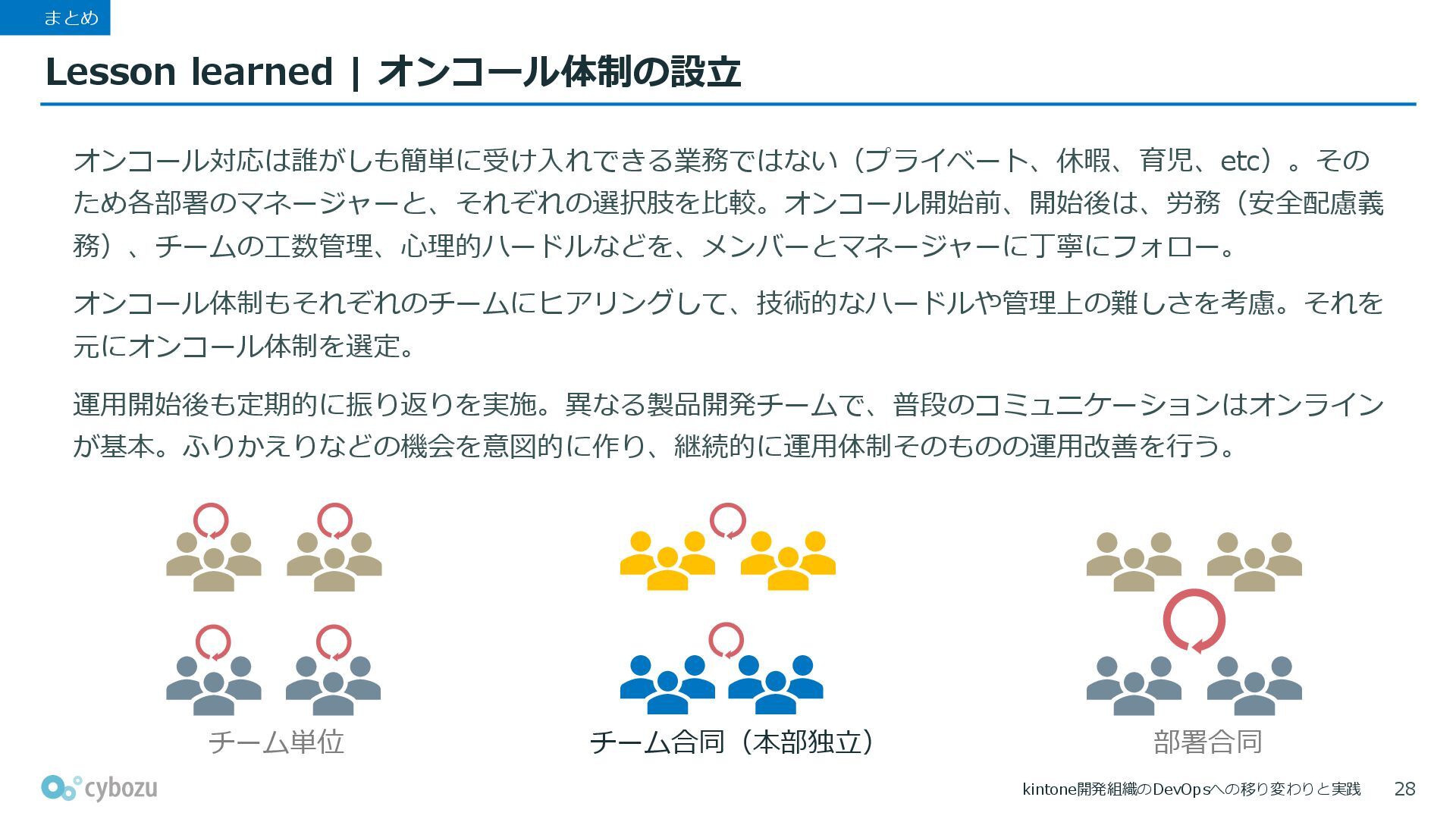 まとめ

Lesson learned | オンコール体制の設立

オンコール対応は誰がしも簡単に受け入れできる業務ではない（プライベート、休暇、育児、etc）。そのため各部署のマネージャーと、それぞれの選択肢を比較。オンコール開始前、開始後は、労務（安全配慮義務）、チームの工数管理、心理的ハードルなどを、メンバーとマネージャーに丁寧にフォロー。

オンコール体制もそれぞれのチームにヒアリングして、技術的なハードルや管理上の難しさを考慮。それを元にオンコール体制を選定。

運用開始後も定期的に振り返りを実施。異なる製品開発チームで、普段のコミュニケーションはオンラインが基本。ふりかえりなどの機会を意図的に作り、継続的に運用体制そのものの運用改善を行う。

チーム単位

チーム合同（本部独立）

部署合同

cybozu

kintone開発組織のDevOpsへの移り変わりと実践

28